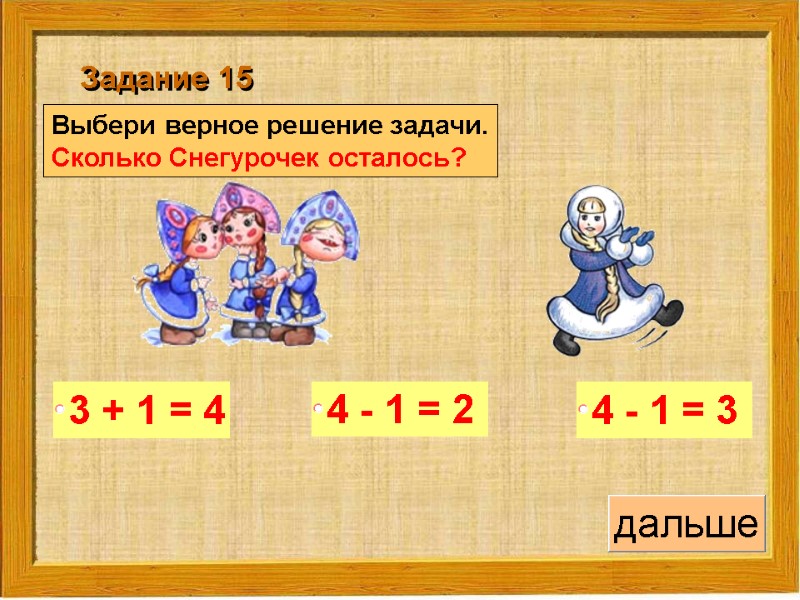 Задание 15

Выбери верное решение задачи.
Сколько Снегурочек осталось?

$3 + 1 = 4$

$4 - 1 = 2$

$4 - 1 = 3$

дальше